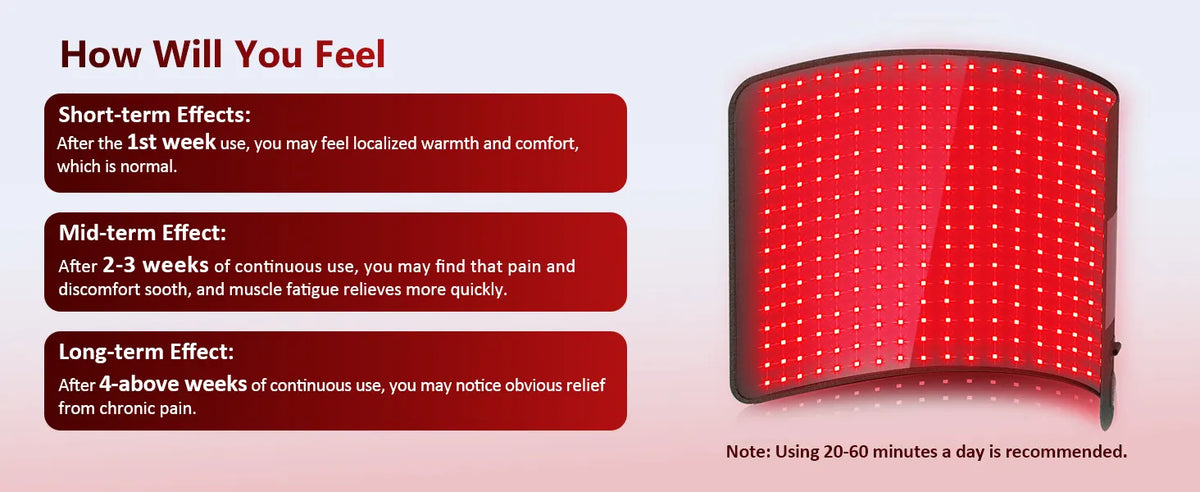 How Will You Feel

Short-term Effects:
After the 1st week use, you may feel localized warmth and comfort, which is normal.

Mid-term Effect:
After 2-3 weeks of continuous use, you may find that pain and discomfort sooth, and muscle fatigue relieves more quickly.

Long-term Effect:
After 4-above weeks of continuous use, you may notice obvious relief from chronic pain.

Note: Using 20-60 minutes a day is recommended.